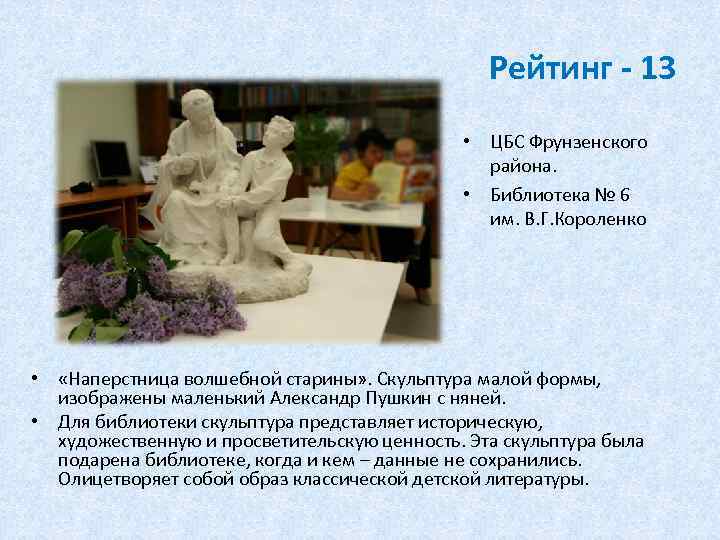 Рейтинг - 13

• ЦБС Фрунзенского района.
• Библиотека № 6 им. В.Г.Короленко

• «Наперстница волшебной старины». Скульптура малой формы, изображены маленький Александр Пушкин с няней.
• Для библиотеки скульптура представляет историческую, художественную и просветительскую ценность. Эта скульптура была подарена библиотеке, когда и кем – данные не сохранились. Олицетворяет собой образ классической детской литературы.